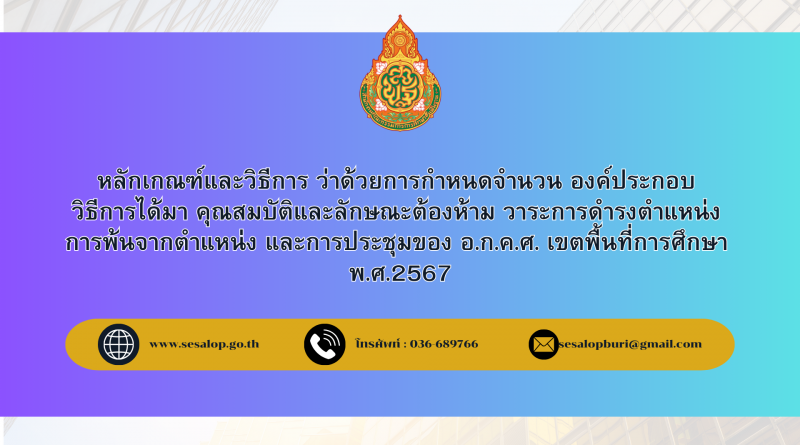 หลักเกณฑ์และวิธีการ ว่าด้วยการกำหนดจำนวน องค์ประกอบ วิธีการได้มา คุณสมบัติและลักษณะต้องห้าม วาระการดำรงตำแหน่ง การพ้นจากตำแหน่ง และการประชุมของ อ.ก.ค.ศ. เขตพื้นที่การศึกษา พ.ศ.2567

www.sesalop.go.th

โทรศัพท์ : 036-689766

sesalopburi@gmail.com